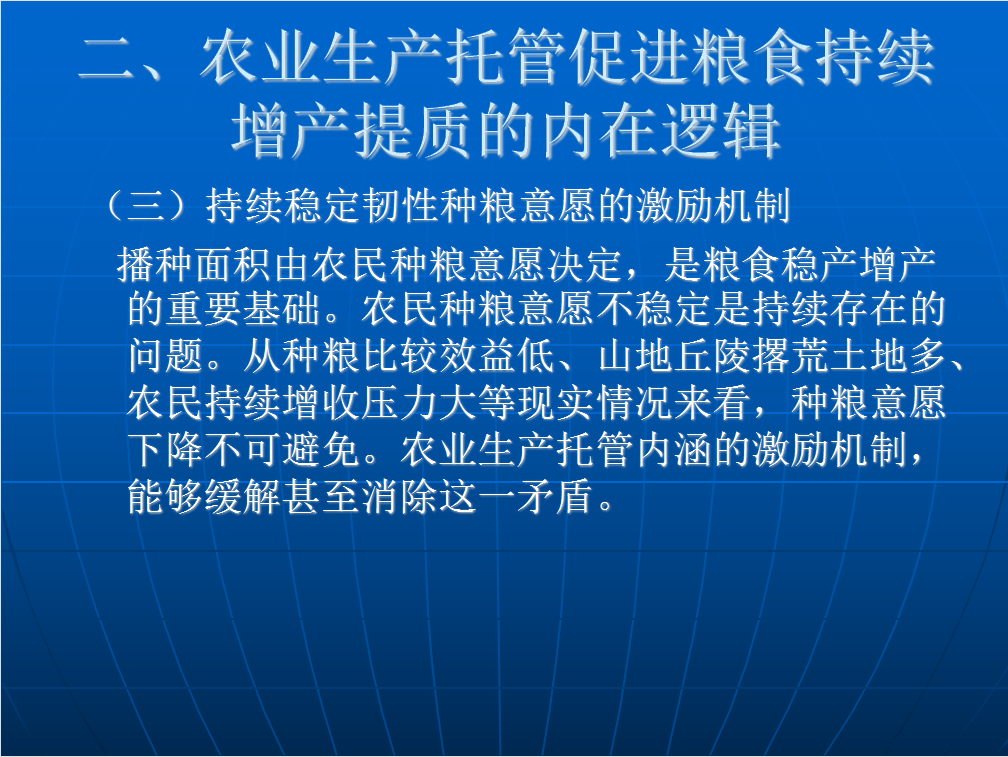 二、农业生产托管促进粮食持续增产提质的内在逻辑

（三）持续稳定韧性种粮意愿的激励机制

播种面积由农民种粮意愿决定，是粮食稳产增产的重要基础。农民种粮意愿不稳定是持续存在的问题。从种粮比较效益低、山地丘陵撂荒土地多、农民持续增收压力大等现实情况来看，种粮意愿下降不可避免。农业生产托管内涵的激励机制，能够缓解甚至消除这一矛盾。